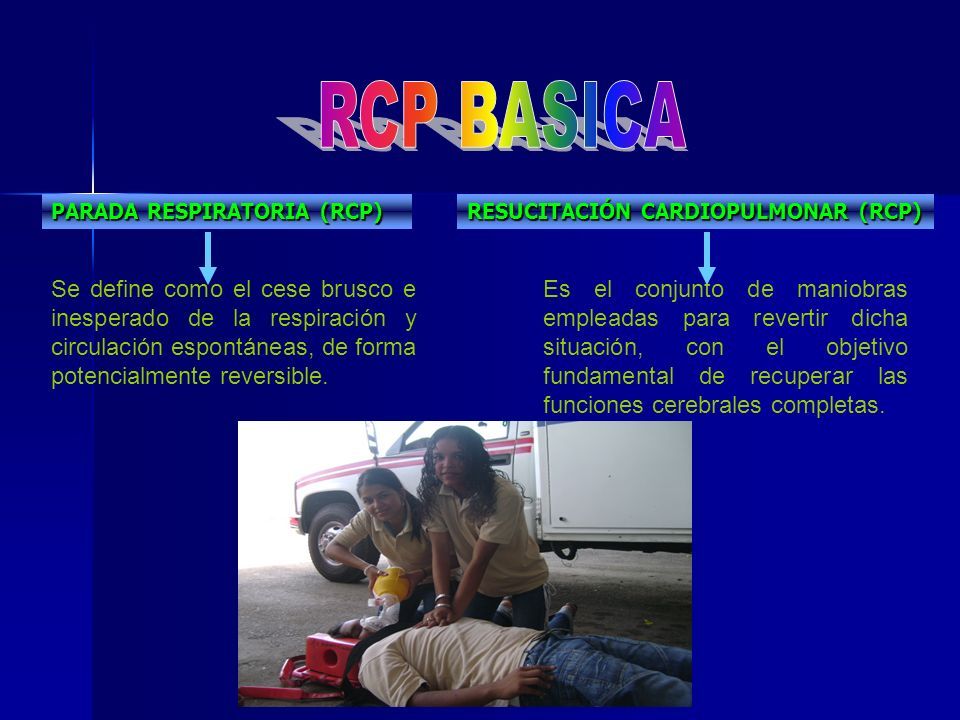 RCP BASICA

PARADA RESPIRATORIA (RCP)

Se define como el cese brusco e inesperado de la respiración y circulación espontáneas, de forma potencialmente reversible.

RESUCITACIÓN CARDIOPULMONAR (RCP)

Es el conjunto de maniobras empleadas para revertir dicha situación, con el objetivo fundamental de recuperar las funciones cerebrales completas.